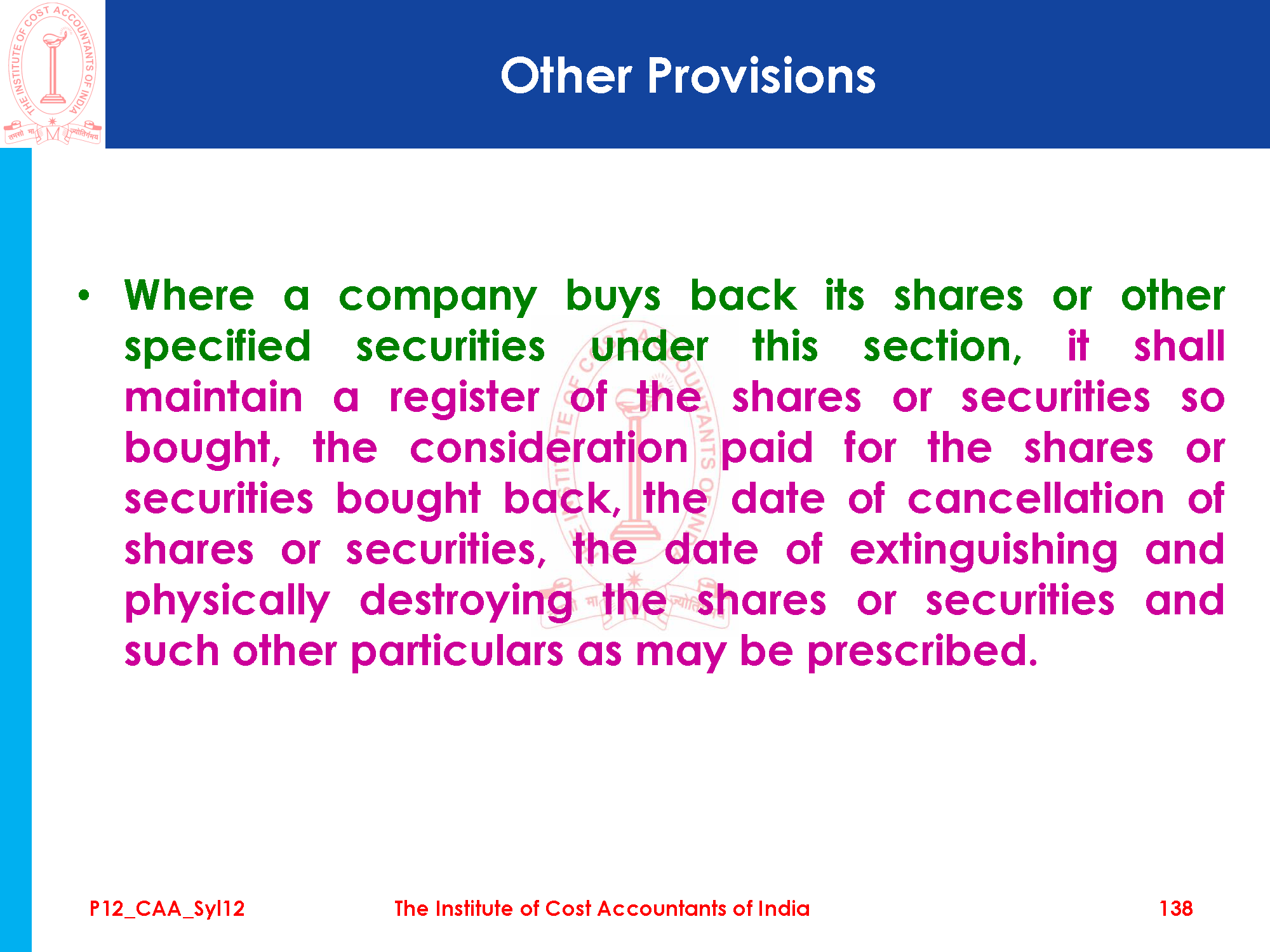 THE INSTITUTE OF COST ACCOUNTANTS OF INDIA
तमसो मा ज्योतिर्गमय

Other Provisions

• Where a company buys back its shares or other specified securities under this section, it shall maintain a register of the shares or securities so bought, the consideration paid for the shares or securities bought back, the date of cancellation of shares or securities, the date of extinguishing and physically destroying the shares or securities and such other particulars as may be prescribed.

P12_CAA_Syl12 The Institute of Cost Accountants of India 138